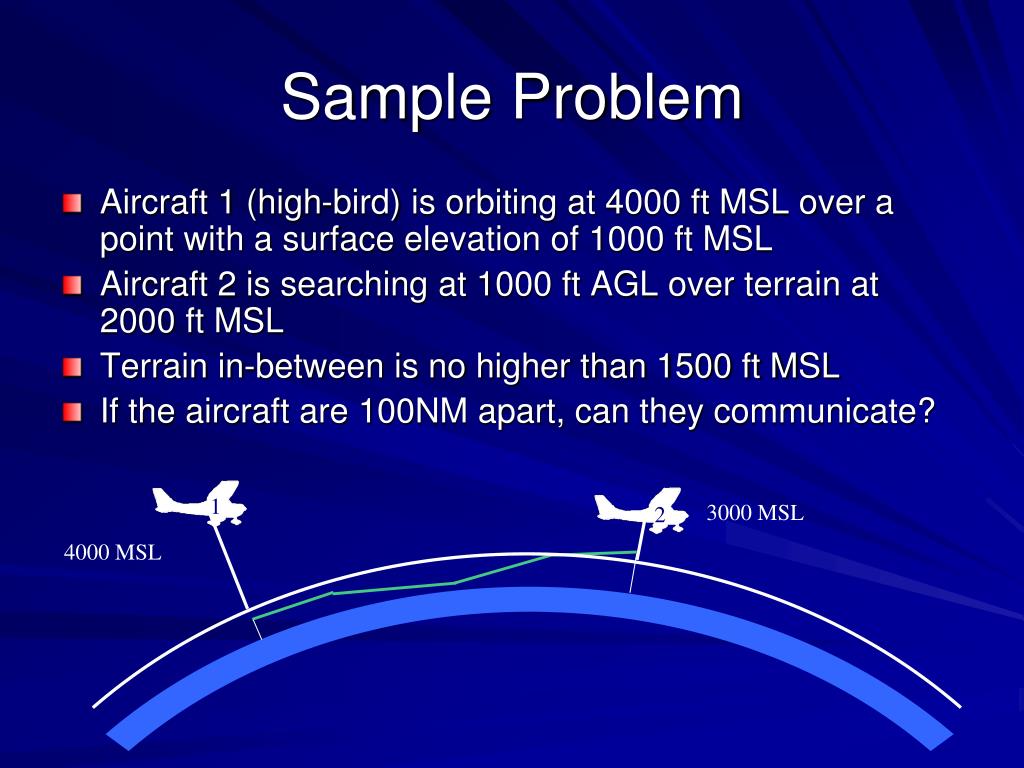 Sample Problem

Aircraft 1 (high-bird) is orbiting at 4000 ft MSL over a point with a surface elevation of 1000 ft MSL

Aircraft 2 is searching at 1000 ft AGL over terrain at 2000 ft MSL

Terrain in-between is no higher than 1500 ft MSL

If the aircraft are 100NM apart, can they communicate?

1

4000 MSL

2

3000 MSL